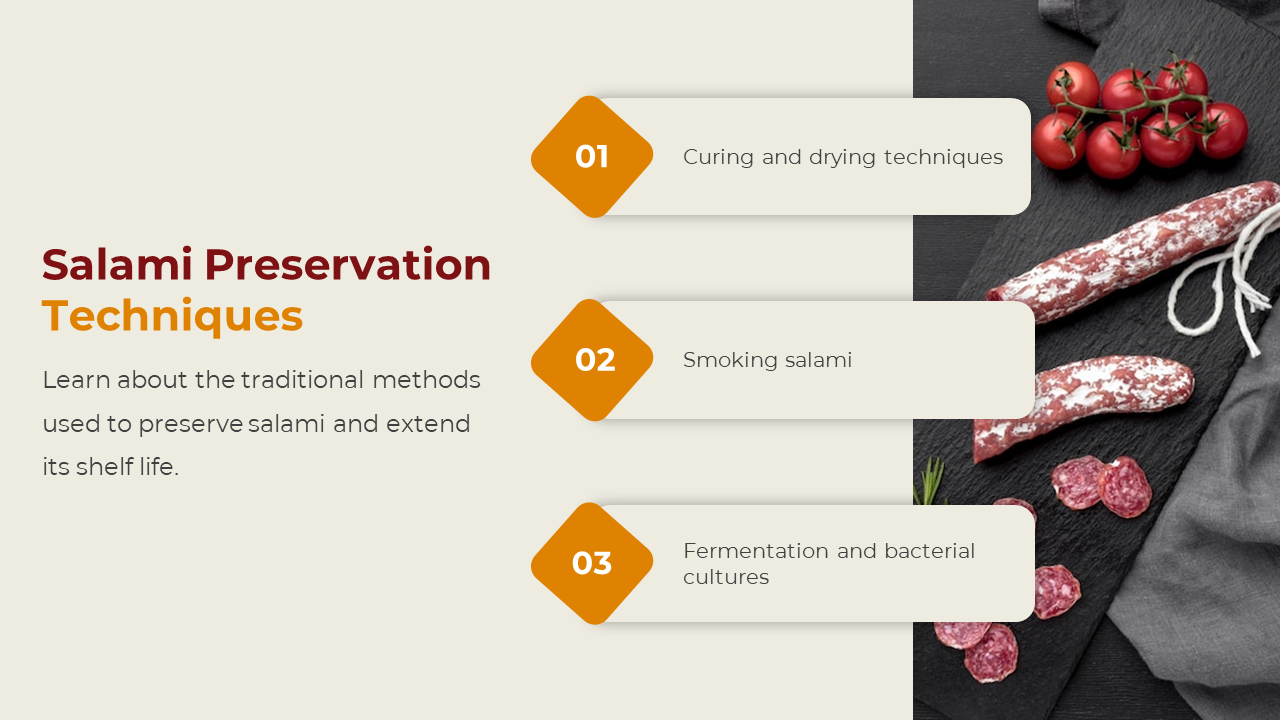 Salami Preservation Techniques

Learn about the traditional methods used to preserve salami and extend its shelf life.

01

Curing and drying techniques

02

Smoking salami

03

Fermentation and bacterial cultures